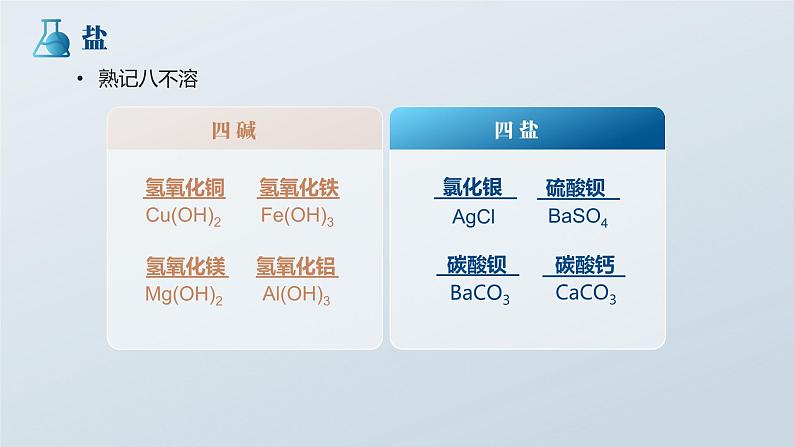 盐

• 熟记八不溶

四碱

氢氧化铜
$Cu(OH)_2$

氢氧化铁
$Fe(OH)_3$

氢氧化镁
$Mg(OH)_2$

氢氧化铝
$Al(OH)_3$

四盐

氯化银
$AgCl$

硫酸钡
$BaSO_4$

碳酸钡
$BaCO_3$

碳酸钙
$CaCO_3$